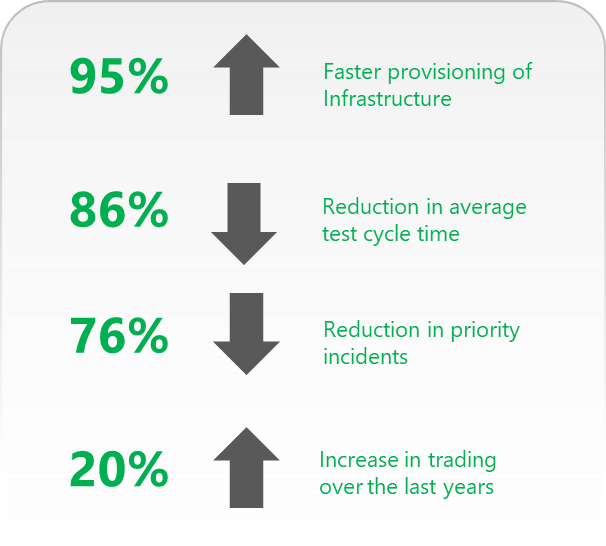 95%

Faster provisioning of Infrastructure

86%

Reduction in average test cycle time

76%

Reduction in priority incidents

20%

Increase in trading over the last years